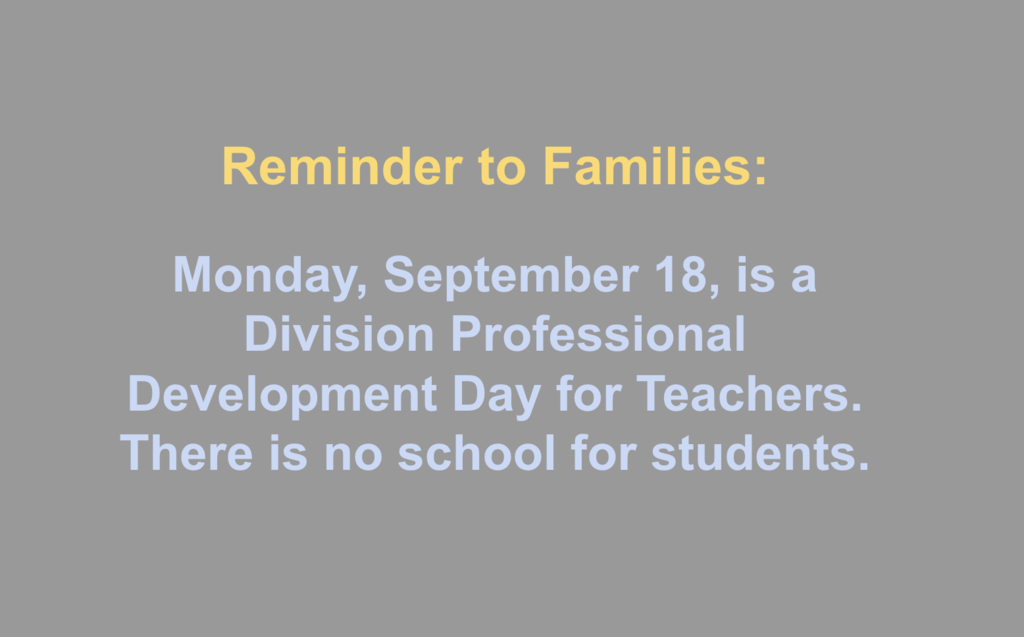 Reminder to Families:

Monday, September 18, is a Division Professional Development Day for Teachers. There is no school for students.